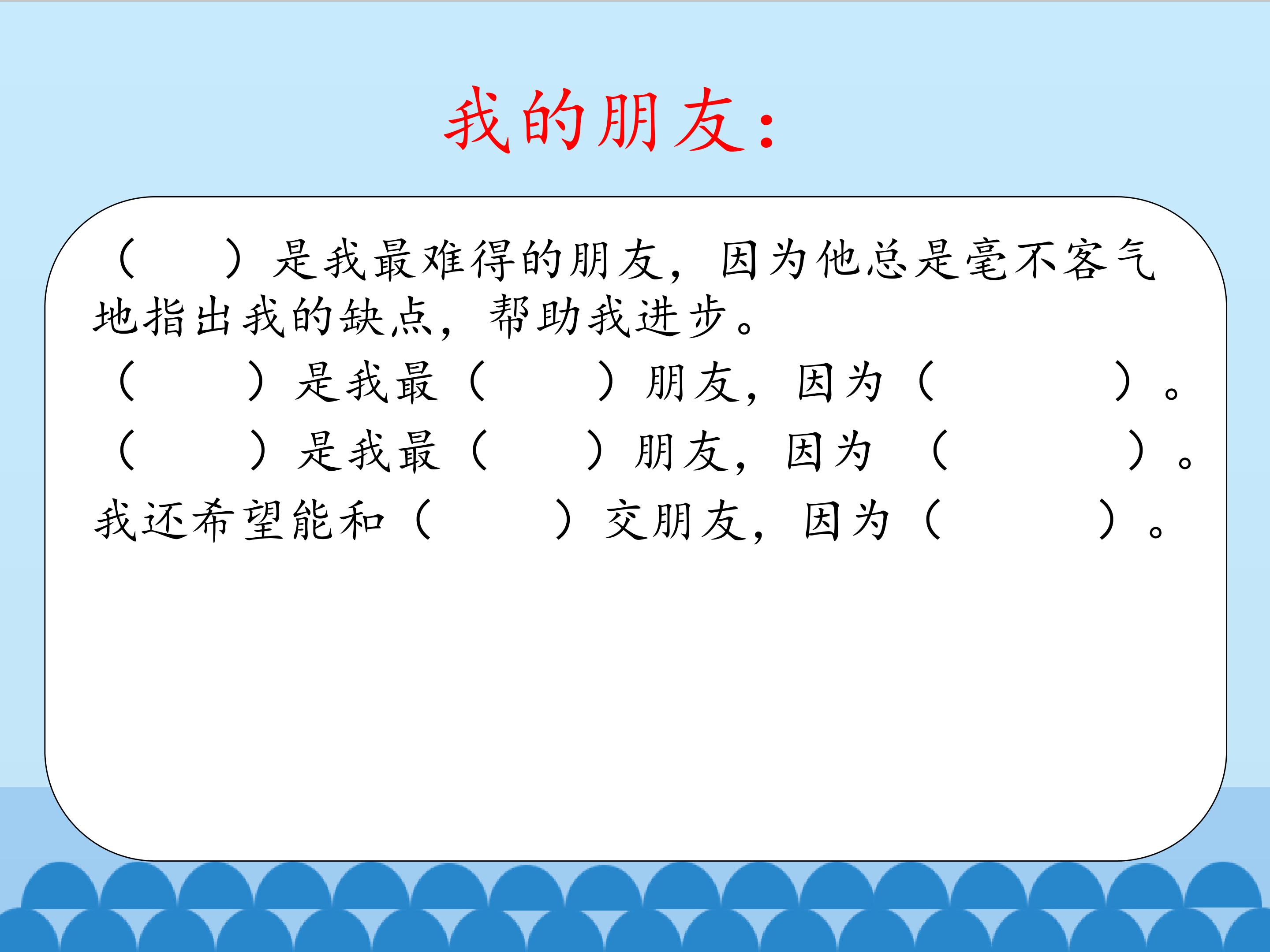 我的朋友：

（ ）是我最难得的朋友，因为他总是毫不客气地指出我的缺点，帮助我进步。

（ ）是我最（ ）朋友，因为（ ）。

（ ）是我最（ ）朋友，因为（ ）。

我还希望能和（ ）交朋友，因为（ ）。